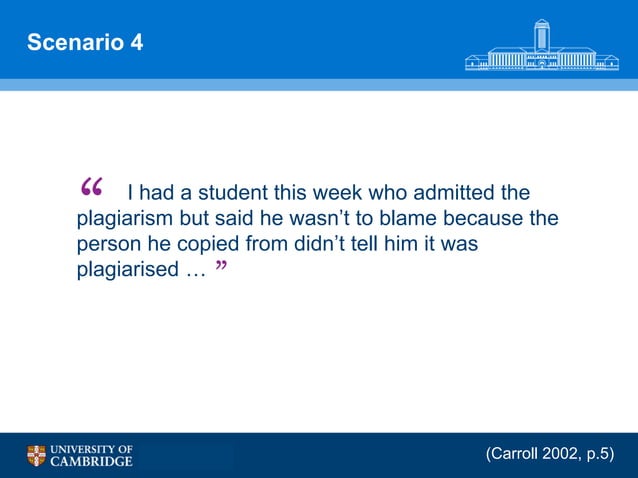 Scenario 4

“ I had a student this week who admitted the plagiarism but said he wasn’t to blame because the person he copied from didn’t tell him it was plagiarised … ”

UNIVERSITY OF CAMBRIDGE

(Carroll 2002, p.5)